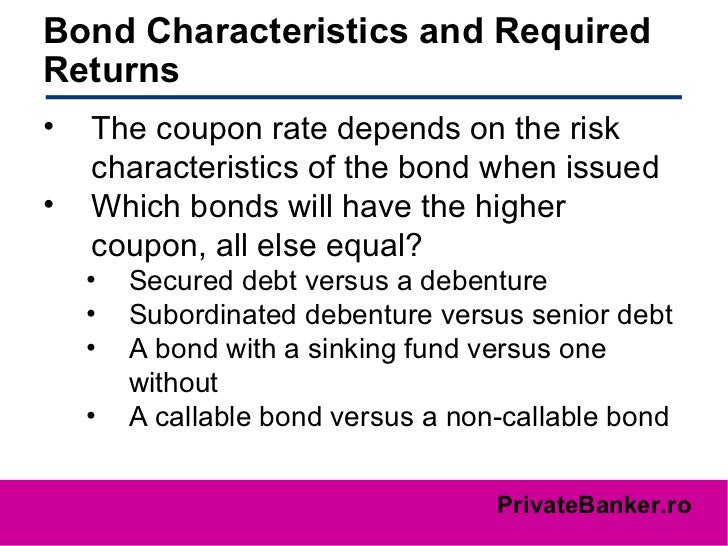 Bond Characteristics and Required Returns

• The coupon rate depends on the risk characteristics of the bond when issued
• Which bonds will have the higher coupon, all else equal?
  • Secured debt versus a debenture
  • Subordinated debenture versus senior debt
  • A bond with a sinking fund versus one without
  • A callable bond versus a non-callable bond

PrivateBanker.ro